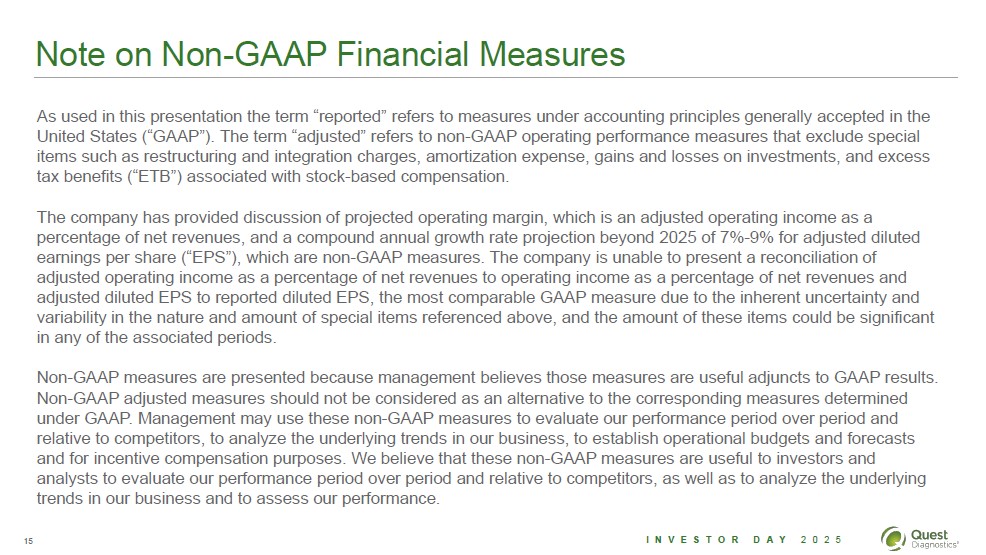 Note on Non-GAAP Financial Measures

As used in this presentation the term “reported” refers to measures under accounting principles generally accepted in the United States (“GAAP”). The term “adjusted” refers to non-GAAP operating performance measures that exclude special items such as restructuring and integration charges, amortization expense, gains and losses on investments, and excess tax benefits (“ETB”) associated with stock-based compensation.

The company has provided discussion of projected operating margin, which is an adjusted operating income as a percentage of net revenues, and a compound annual growth rate projection beyond 2025 of 7%-9% for adjusted diluted earnings per share (“EPS”), which are non-GAAP measures. The company is unable to present a reconciliation of adjusted operating income as a percentage of net revenues to operating income as a percentage of net revenues and adjusted diluted EPS to reported diluted EPS, the most comparable GAAP measure due to the inherent uncertainty and variability in the nature and amount of special items referenced above, and the amount of these items could be significant in any of the associated periods.

Non-GAAP measures are presented because management believes those measures are useful adjuncts to GAAP results. Non-GAAP adjusted measures should not be considered as an alternative to the corresponding measures determined under GAAP. Management may use these non-GAAP measures to evaluate our performance period over period and relative to competitors, to analyze the underlying trends in our business, to establish operational budgets and forecasts and for incentive compensation purposes. We believe that these non-GAAP measures are useful to investors and analysts to evaluate our performance period over period and relative to competitors, as well as to analyze the underlying trends in our business and to assess our performance.

15

INVESTOR DAY 2025

Quest Diagnostics